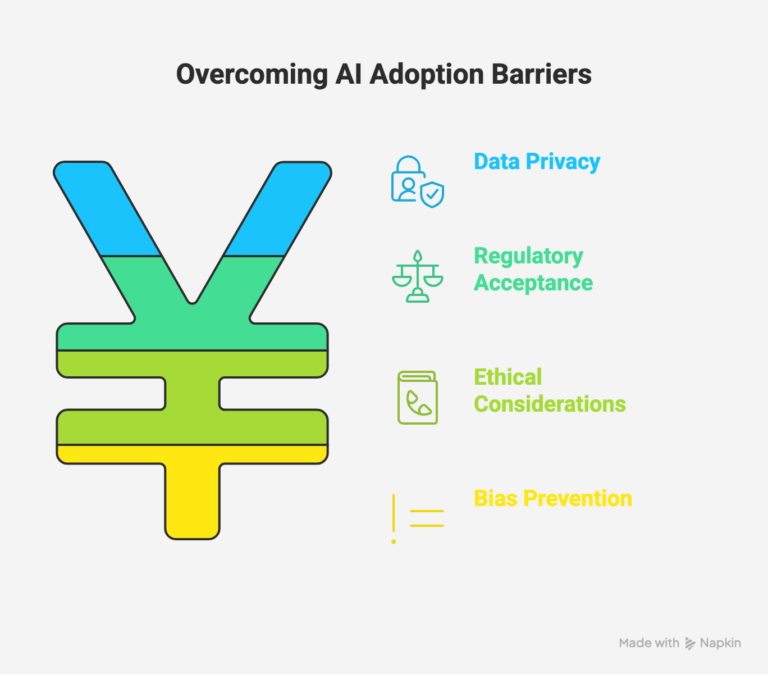 Overcoming AI Adoption Barriers

Data Privacy

Regulatory Acceptance

Ethical Considerations

Bias Prevention

Made with Napkin